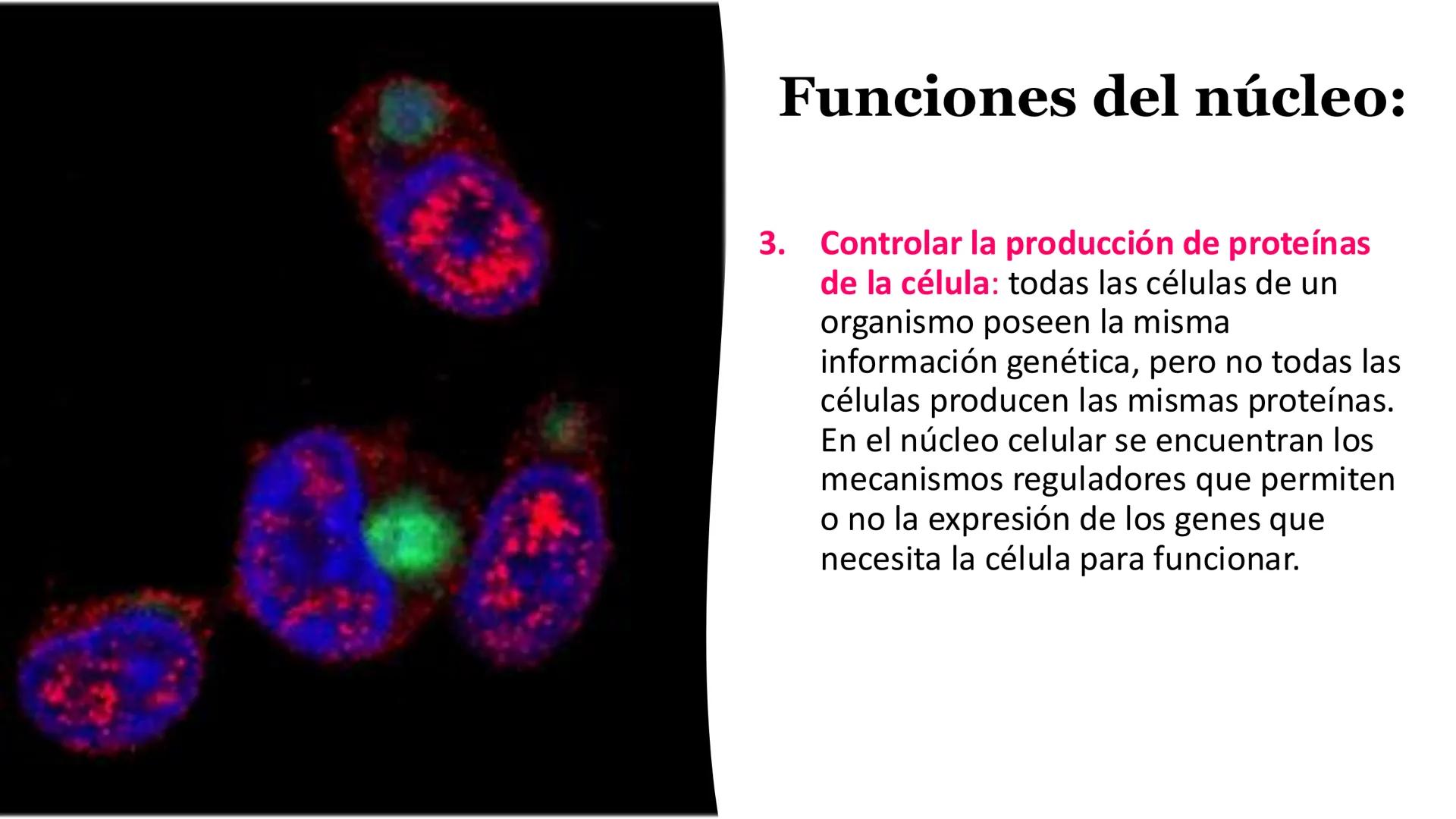 Funciones del núcleo:

3. Controlar la producción de proteínas de la célula: todas las células de un organismo poseen la misma información genética, pero no todas las células producen las mismas proteínas. En el núcleo celular se encuentran los mecanismos reguladores que permiten o no la expresión de los genes que necesita la célula para funcionar.